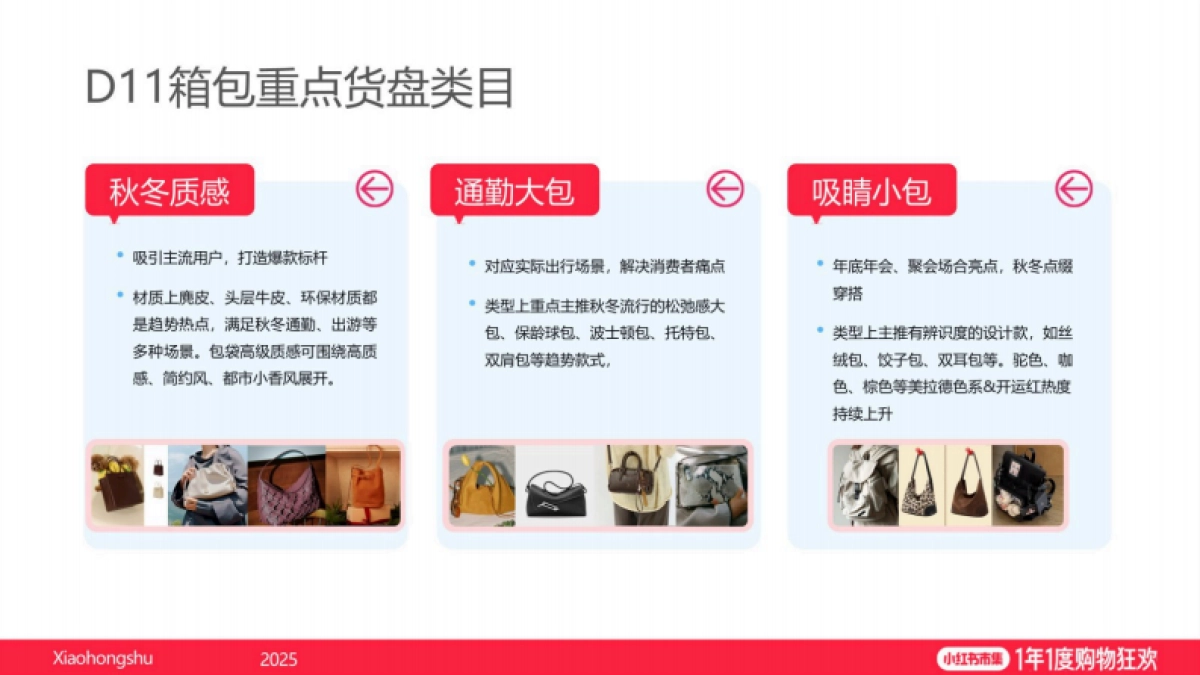 D11箱包重点货盘类目

秋冬质感

• 吸引主流用户，打造爆款标杆

• 材质上麂皮、头层牛皮、环保材质都是趋势热点，满足秋冬通勤、出游等多种场景。包袋高级质感可围绕高质感、简约风、都市小香风展开。

通勤大包

• 对应实际出行场景，解决消费者痛点

• 类型上重点主推秋冬流行的松弛感大包、保龄球包、波士顿包、托特包、双肩包等趋势款式，

吸睛小包

• 年底年会、聚会场合亮点，秋冬点缀穿搭

• 类型上主推有辨识度的设计款，如丝绒包、饺子包、双耳包等。驼色、咖色、棕色等美拉德色系&开运红热度持续上升

Xiaohongshu 2025

小红书市集 1年1度购物狂欢